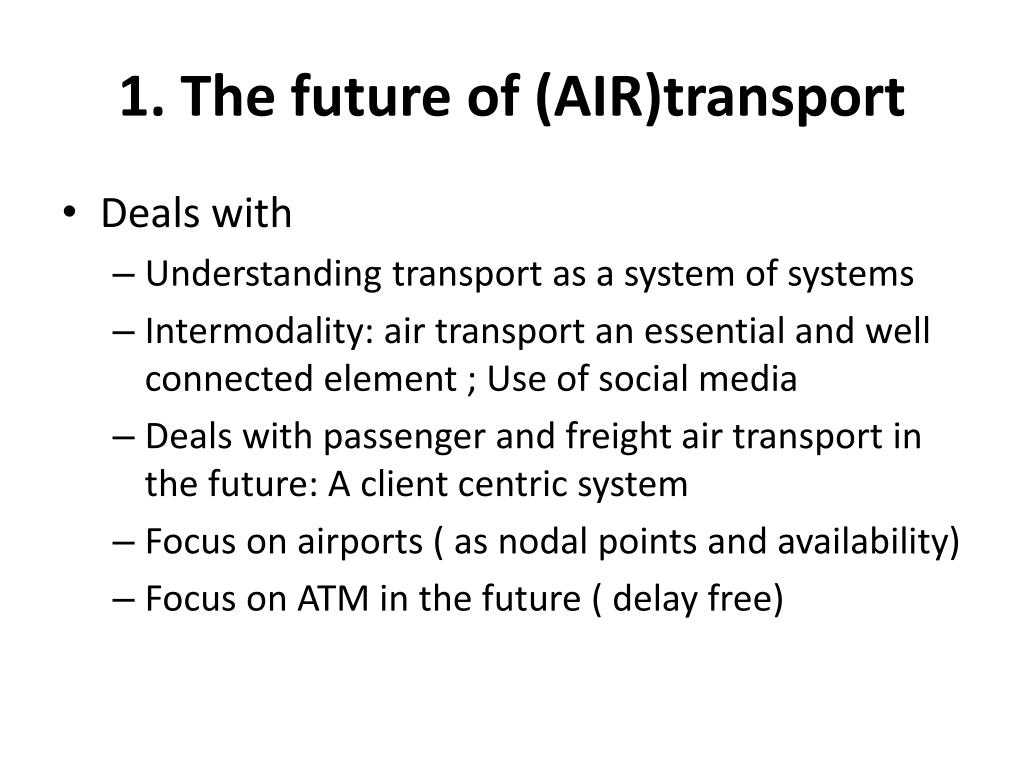 1. The future of (AIR)transport

• Deals with
– Understanding transport as a system of systems
– Intermodality: air transport an essential and well connected element ; Use of social media
– Deals with passenger and freight air transport in the future: A client centric system
– Focus on airports ( as nodal points and availability)
– Focus on ATM in the future ( delay free)